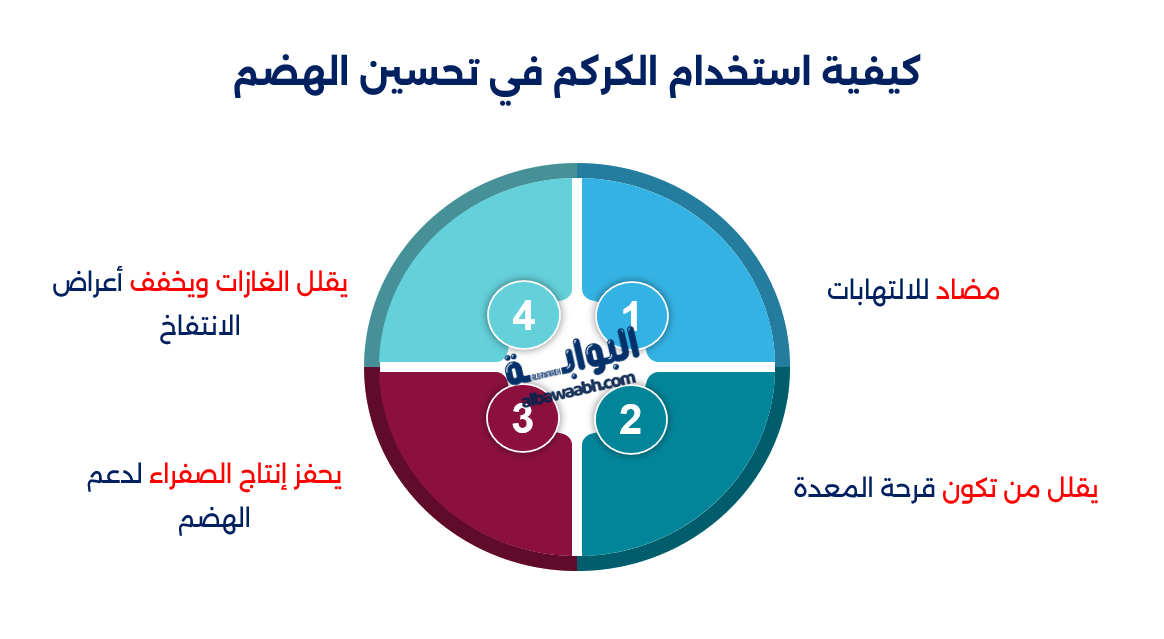 كيفية استخدام الكركم في تحسين الهضم

1
مضاد للالتهابات

2
يقلل من تكون قرحة المعدة

3
يحفز إنتاج الصفراء لدعم الهضم

4
يقلل الغازات ويخفف أعراض الانتفاخ

البوابة
albawaabh.com